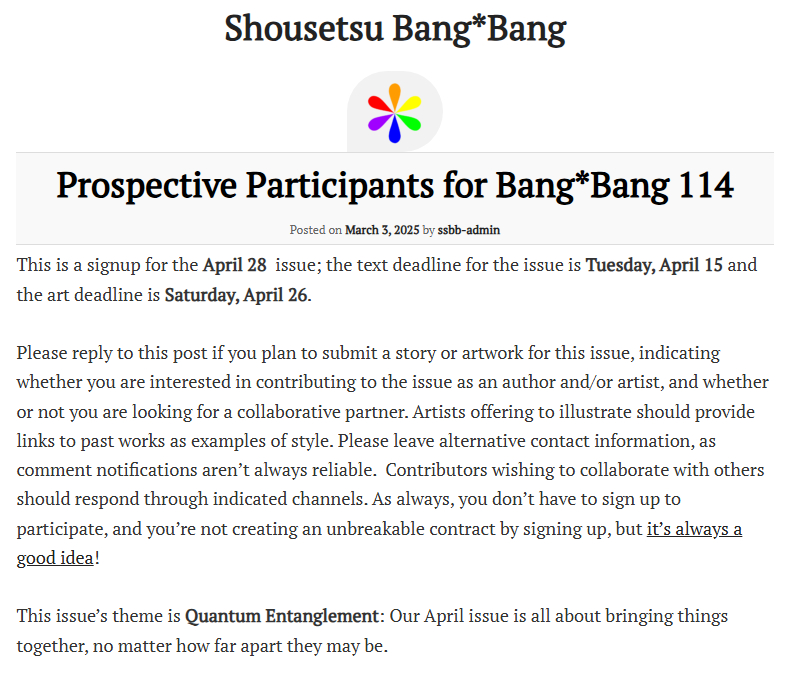 Shousetsu Bang*Bang

Prospective Participants for Bang*Bang 114

Posted on March 3, 2025 by ssbb-admin

This is a signup for the April 28 issue; the text deadline for the issue is Tuesday, April 15 and the art deadline is Saturday, April 26.

Please reply to this post if you plan to submit a story or artwork for this issue, indicating whether you are interested in contributing to the issue as an author and/or artist, and whether or not you are looking for a collaborative partner. Artists offering to illustrate should provide links to past works as examples of style. Please leave alternative contact information, as comment notifications aren't always reliable. Contributors wishing to collaborate with others should respond through indicated channels. As always, you don't have to sign up to participate, and you're not creating an unbreakable contract by signing up, but it's always a good idea!

This issue's theme is Quantum Entanglement: Our April issue is all about bringing things together, no matter how far apart they may be.